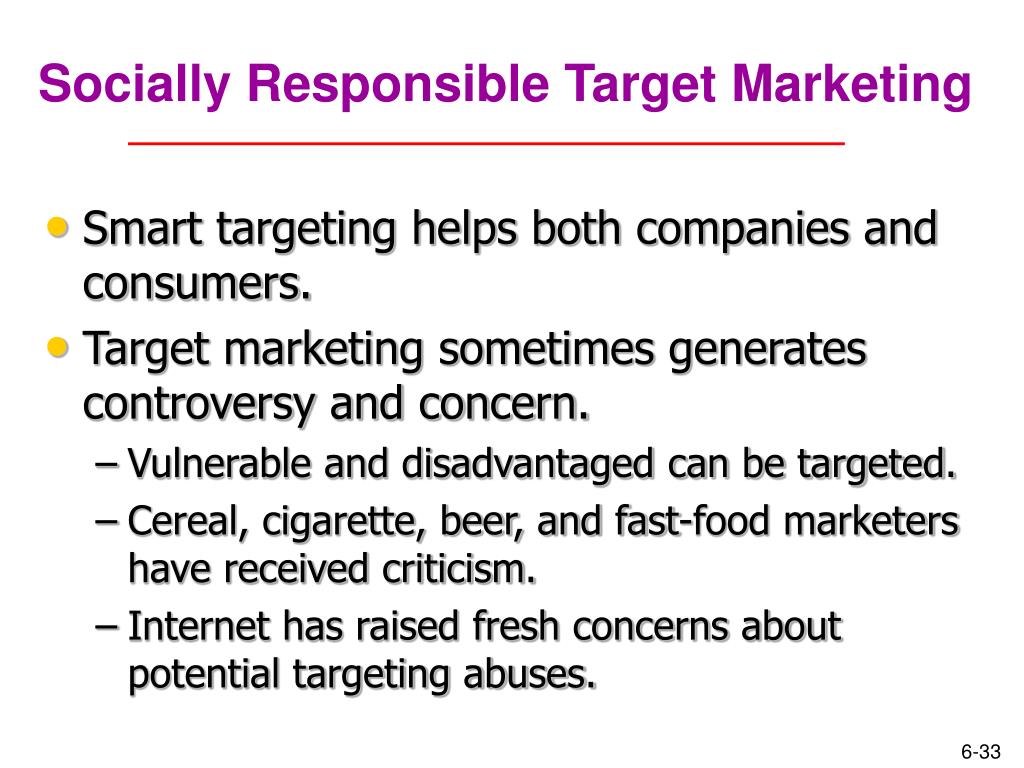 Socially Responsible Target Marketing

• Smart targeting helps both companies and consumers.
• Target marketing sometimes generates controversy and concern.
– Vulnerable and disadvantaged can be targeted.
– Cereal, cigarette, beer, and fast-food marketers have received criticism.
– Internet has raised fresh concerns about potential targeting abuses.

6-33